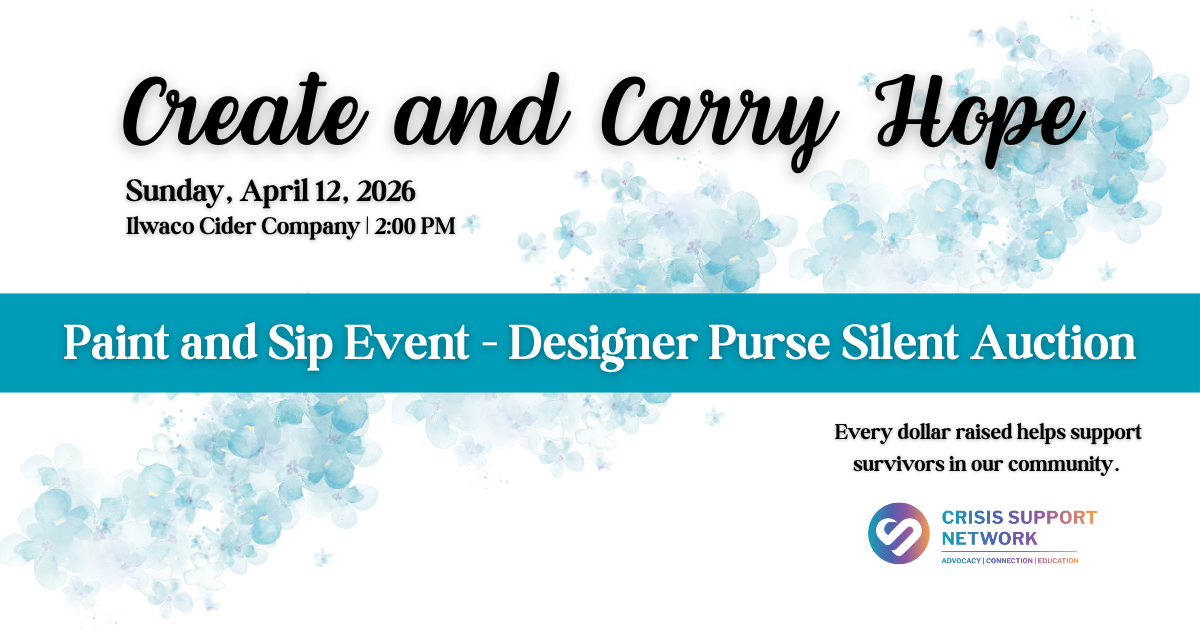 Create and Carry Hope

Sunday, April 12, 2026
Ilwaco Cider Company | 2:00 PM

Paint and Sip Event - Designer Purse Silent Auction

Every dollar raised helps support survivors in our community.

CRISIS SUPPORT NETWORK
ADVOCACY | CONNECTION | EDUCATION